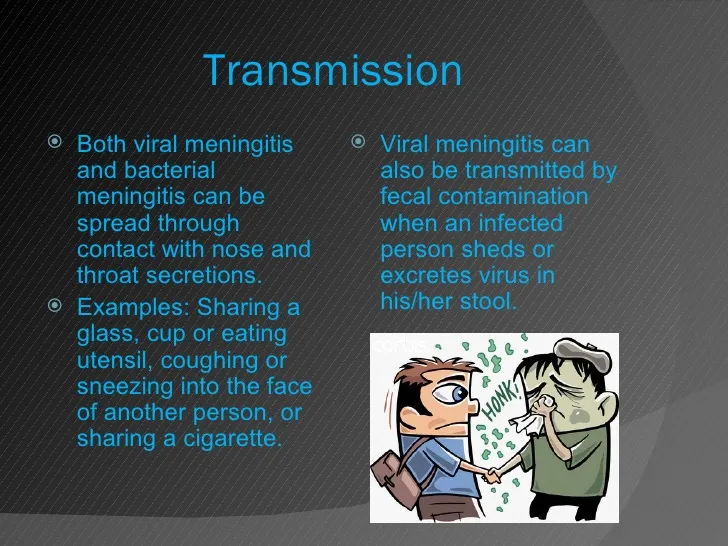 Transmission

Both viral meningitis and bacterial meningitis can be spread through contact with nose and throat secretions.

Examples: Sharing a glass, cup or eating utensil, coughing or sneezing into the face of another person, or sharing a cigarette.

Viral meningitis can also be transmitted by fecal contamination when an infected person sheds or excretes virus in his/her stool.

corbis

HONK!